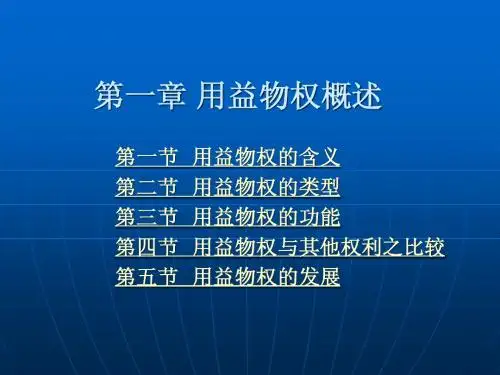 第一章 用益物权概述

第一节 用益物权的含义
第二节 用益物权的类型
第三节 用益物权的功能
第四节 用益物权与其他权利之比较
第五节 用益物权的发展